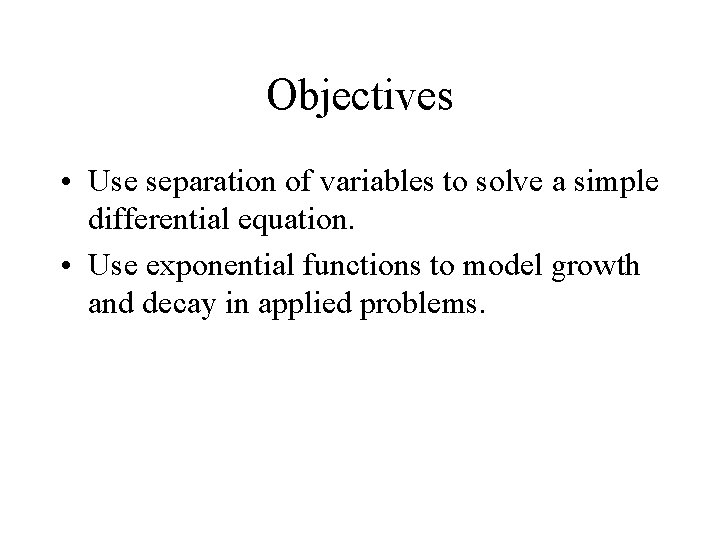 Objectives

• Use separation of variables to solve a simple differential equation.

• Use exponential functions to model growth and decay in applied problems.